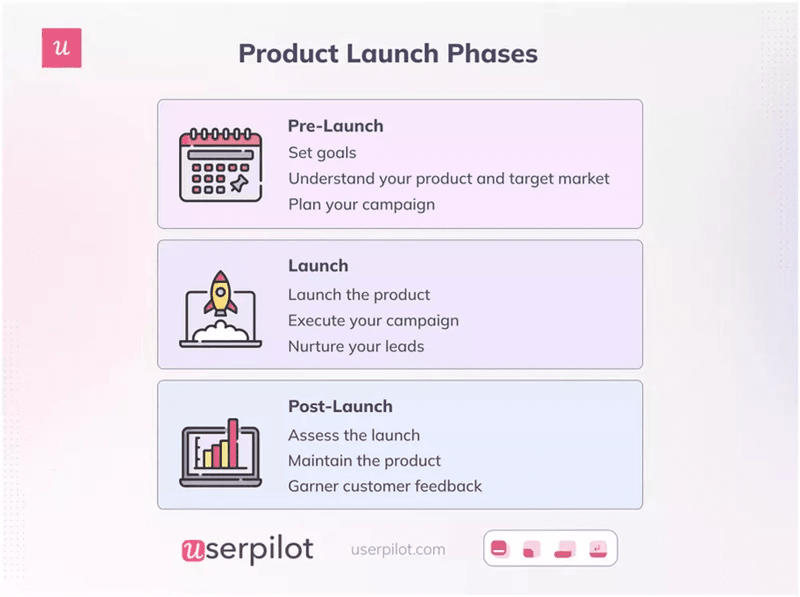 u

Product Launch Phases

Pre-Launch
Set goals
Understand your product and target market
Plan your campaign

Launch
Launch the product
Execute your campaign
Nurture your leads

Post-Launch
Assess the launch
Maintain the product
Garner customer feedback

userpilot

userpilot.com